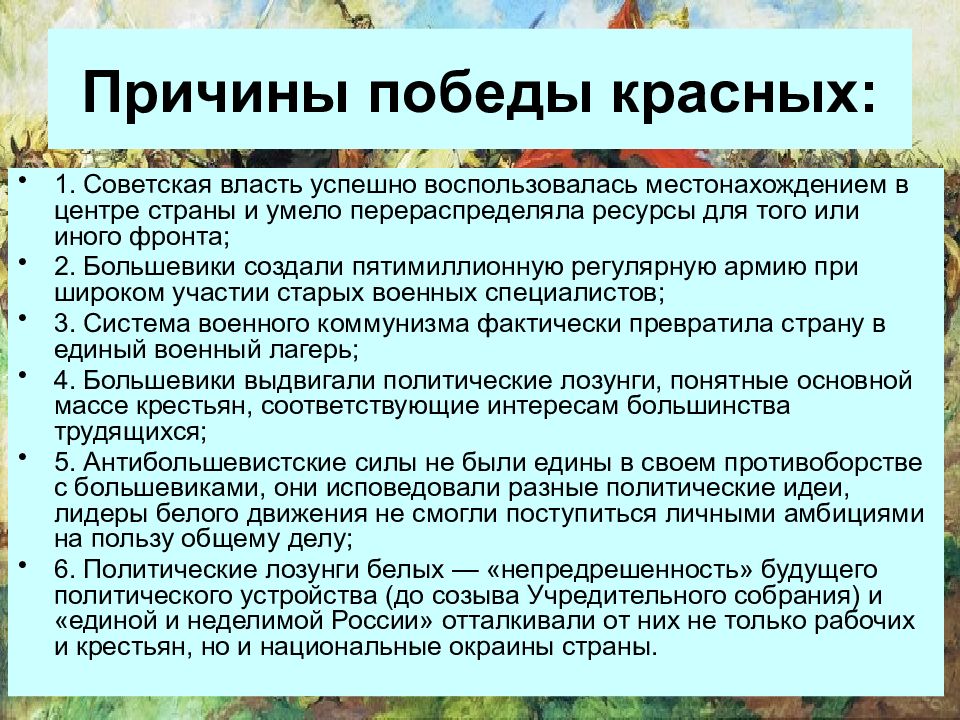 Причины победы красных:

• 1. Советская власть успешно воспользовалась местонахождением в центре страны и умело перераспределяла ресурсы для того или иного фронта;
• 2. Большевики создали пятимиллионную регулярную армию при широком участии старых военных специалистов;
• 3. Система военного коммунизма фактически превратила страну в единый военный лагерь;
• 4. Большевики выдвигали политические лозунги, понятные основной массе крестьян, соответствующие интересам большинства трудящихся;
• 5. Антибольшевистские силы не были едины в своем противоборстве с большевиками, они исповедовали разные политические идеи, лидеры белого движения не смогли поступиться личными амбициями на пользу общему делу;
• 6. Политические лозунги белых — «непредрешенность» будущего политического устройства (до созыва Учредительного собрания) и «единой и неделимой России» отталкивали от них не только рабочих и крестьян, но и национальные окраины страны.